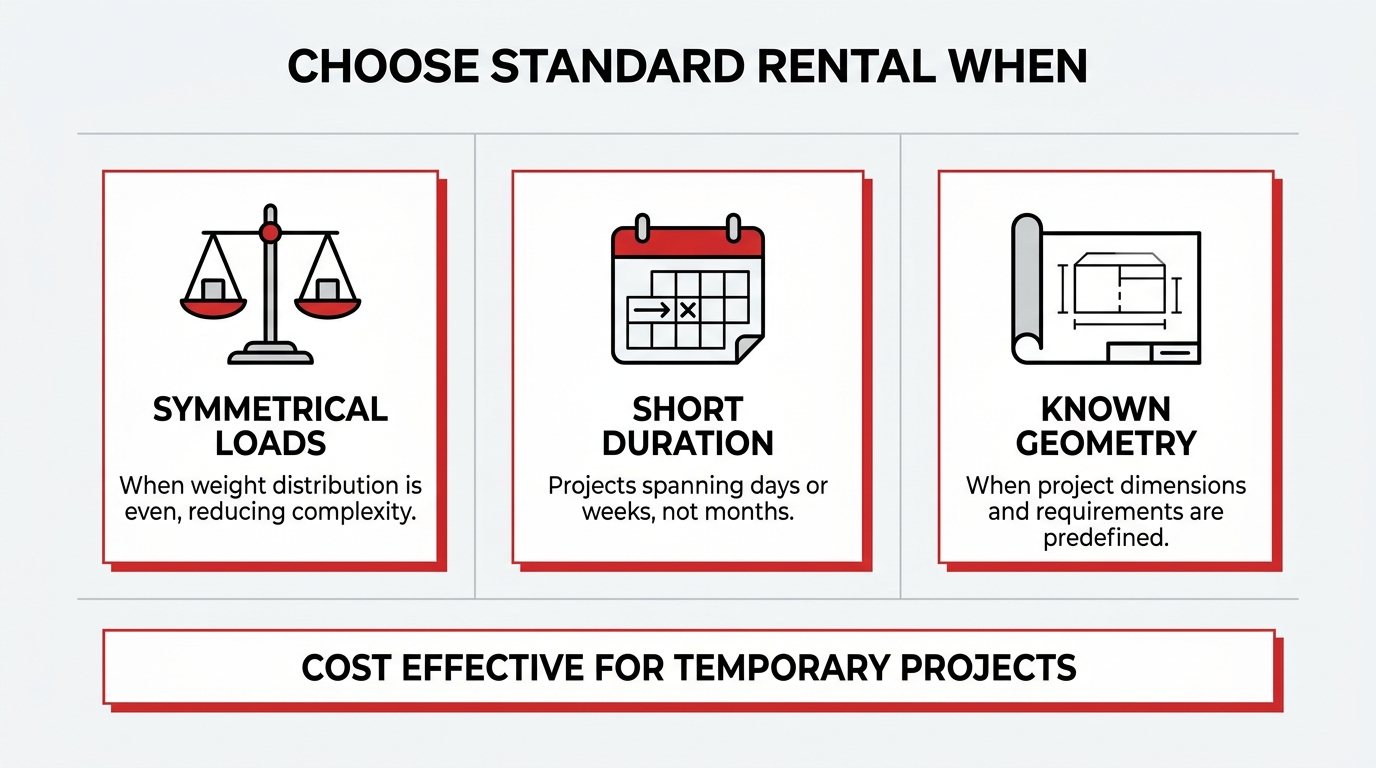 CHOOSE STANDARD RENTAL WHEN

SYMMETRICAL LOADS
When weight distribution is even, reducing complexity.

SHORT DURATION
Projects spanning days or weeks, not months.

KNOWN GEOMETRY
When project dimensions and requirements are predefined.

COST EFFECTIVE FOR TEMPORARY PROJECTS